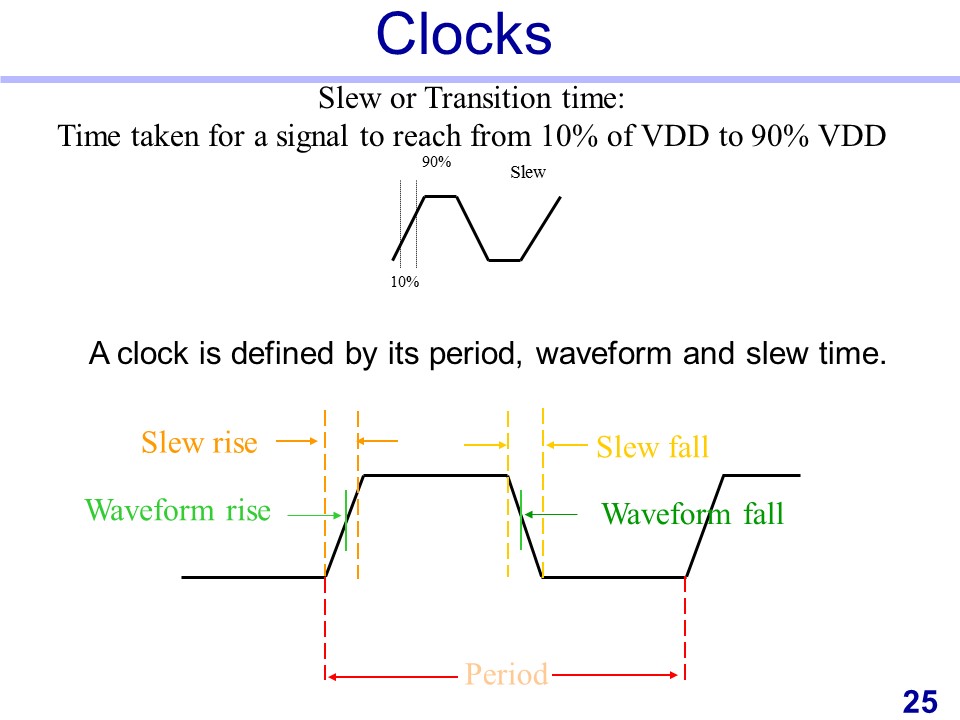 Clocks

Slew or Transition time:
Time taken for a signal to reach from 10% of VDD to 90% VDD

90%
Slew
10%

A clock is defined by its period, waveform and slew time.

Slew rise
Slew fall
Waveform rise
Waveform fall
Period

25